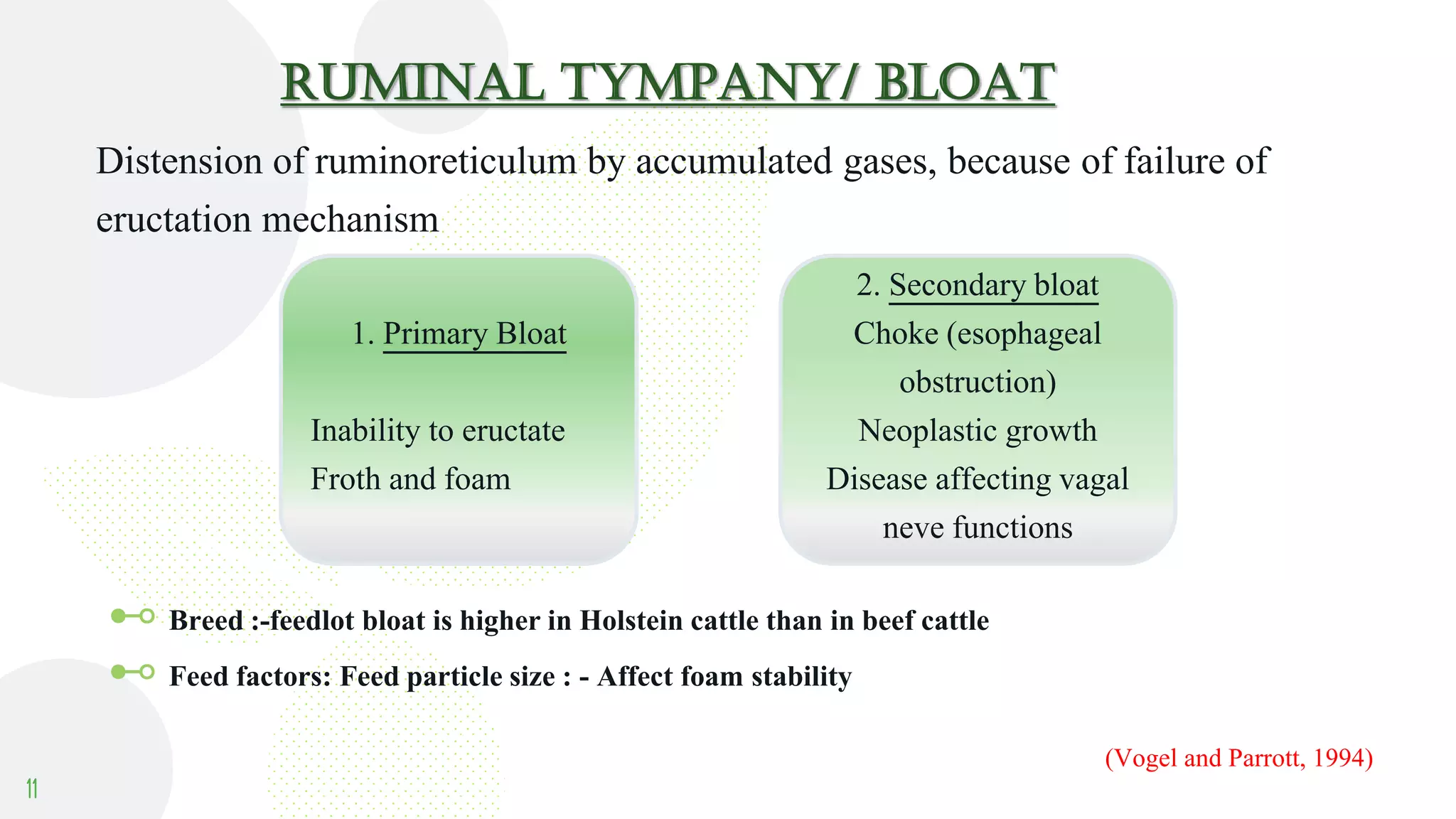 RUMINAL TYMPANY/ BLOAT

Distension of ruminoreticulum by accumulated gases, because of failure of eructation mechanism

1. Primary Bloat

Inability to eructate
Froth and foam

2. Secondary bloat
Choke (esophageal obstruction)
Neoplastic growth
Disease affecting vagal neve functions

Breed :-feedlot bloat is higher in Holstein cattle than in beef cattle

Feed factors: Feed particle size : - Affect foam stability

(Vogel and Parrott, 1994)

11